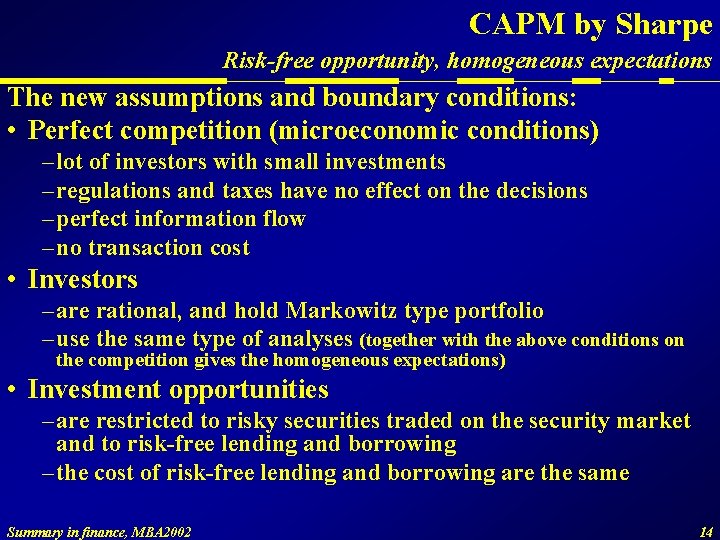 CAPM by Sharpe

Risk-free opportunity, homogeneous expectations

The new assumptions and boundary conditions:

• Perfect competition (microeconomic conditions)
– lot of investors with small investments
– regulations and taxes have no effect on the decisions
– perfect information flow
– no transaction cost

• Investors
– are rational, and hold Markowitz type portfolio
– use the same type of analyses (together with the above conditions on the competition gives the homogeneous expectations)

• Investment opportunities
– are restricted to risky securities traded on the security market and to risk-free lending and borrowing
– the cost of risk-free lending and borrowing are the same

Summary in finance, MBA2002

14